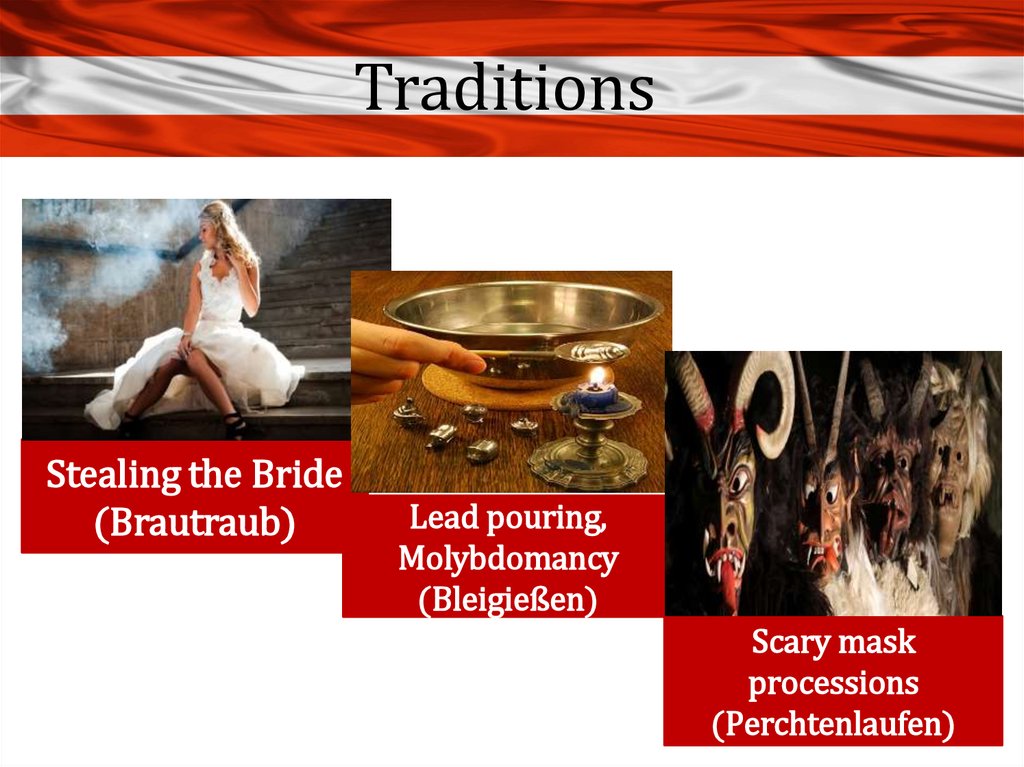 Traditions

Stealing the Bride (Brautraub)

Lead pouring, Molybdomancy (Bleigießen)

Scary mask processions (Perchtenlaufen)